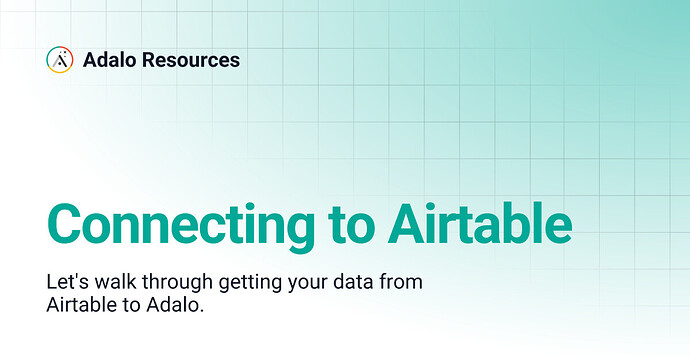 Adalo Resources

Connecting to Airtable

Let's walk through getting your data from Airtable to Adalo.